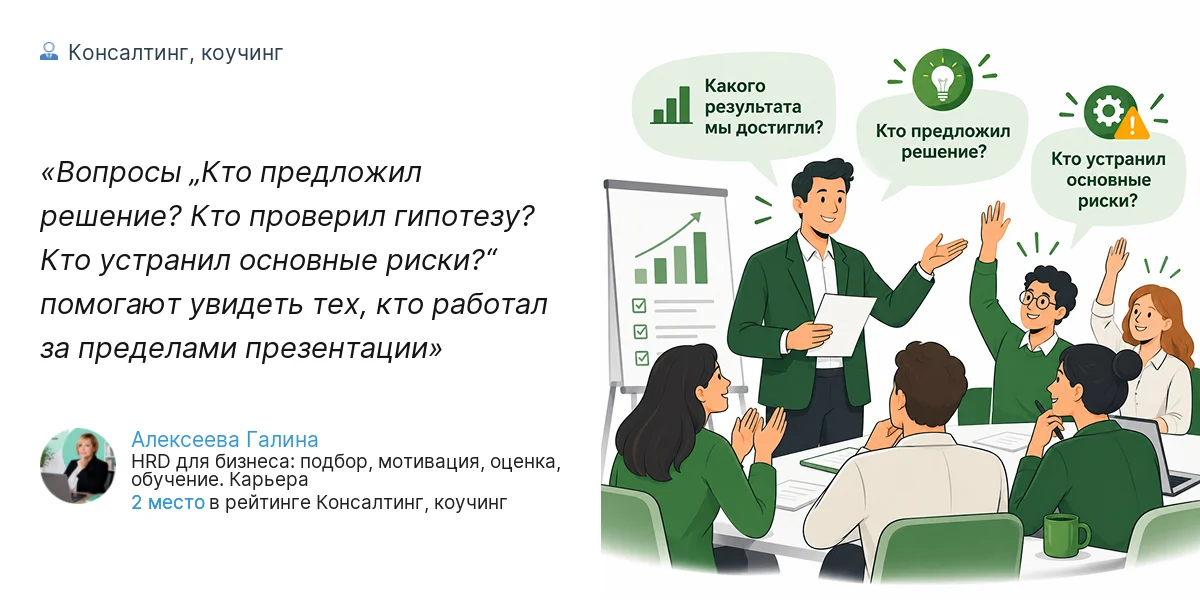 Консалтинг, коучинг

«Вопросы „Кто предложил решение? Кто проверил гипотезу? Кто устранил основные риски?“ помогают увидеть тех, кто работал за пределами презентации»

Алексеева Галина
HRD для бизнеса: подбор, мотивация, оценка, обучение. Карьера
2 место в рейтинге Консалтинг, коучинг

Какого результата мы достигли?

Кто предложил решение?

Кто устранил основные риски?